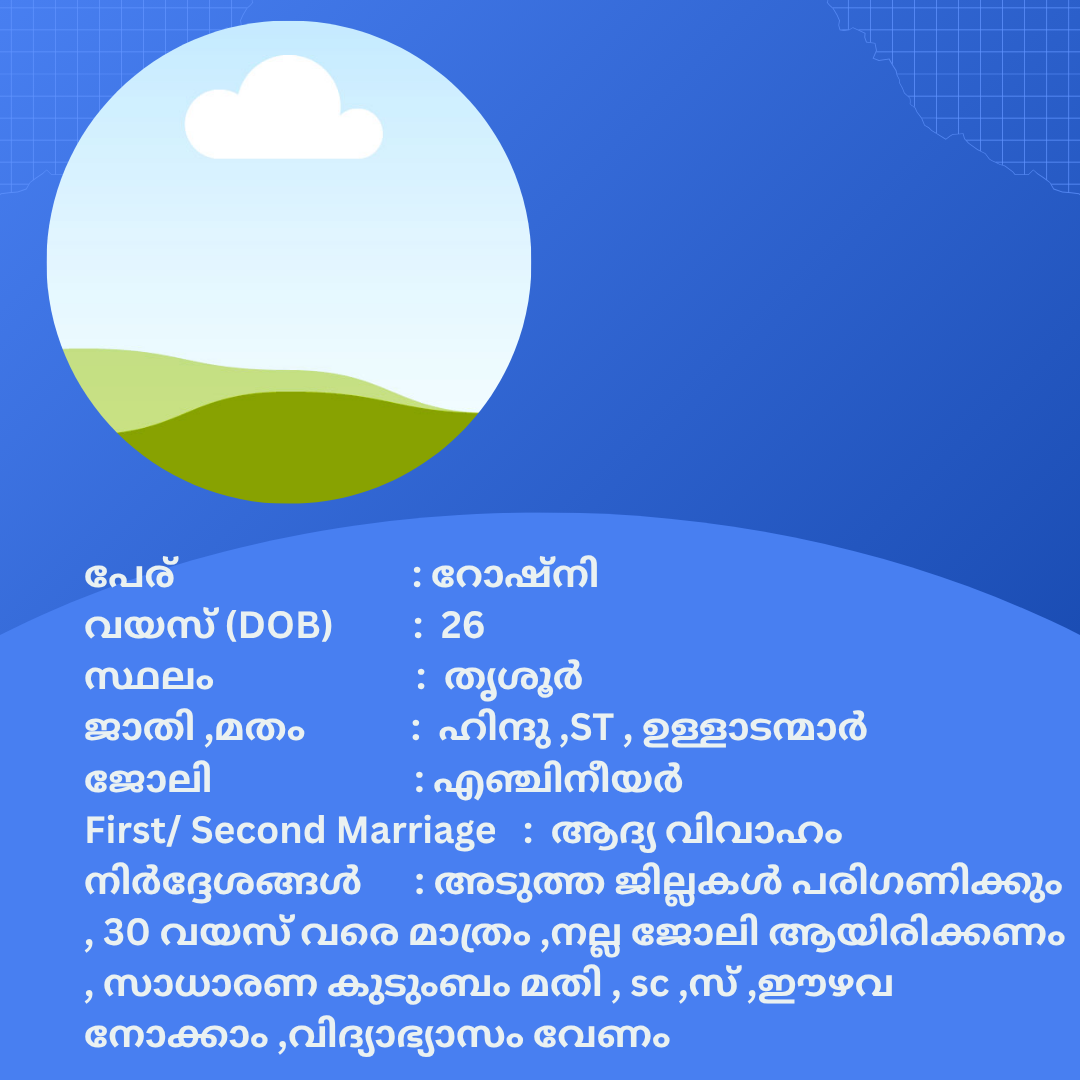 പേര് : റോഷ്നി
വയസ് (DOB) : 26
സ്ഥലം : തൃശൂർ
ജാതി ,മതം : ഹിന്ദു ,ST , ഉള്ളാടന്മാർ
ജോലി : എഞ്ചിനീയർ
First/ Second Marriage : ആദ്യ വിവാഹം
നിർദ്ദേശങ്ങൾ : അടുത്ത ജില്ലകൾ പരിഗണിക്കും , 30 വയസ് വരെ മാത്രം ,നല്ല ജോലി ആയിരിക്കണം , സാധാരണ കുടുംബം മതി , sc ,സ് ,ഈഴവ നോക്കാം ,വിദ്യാഭ്യാസം വേണം